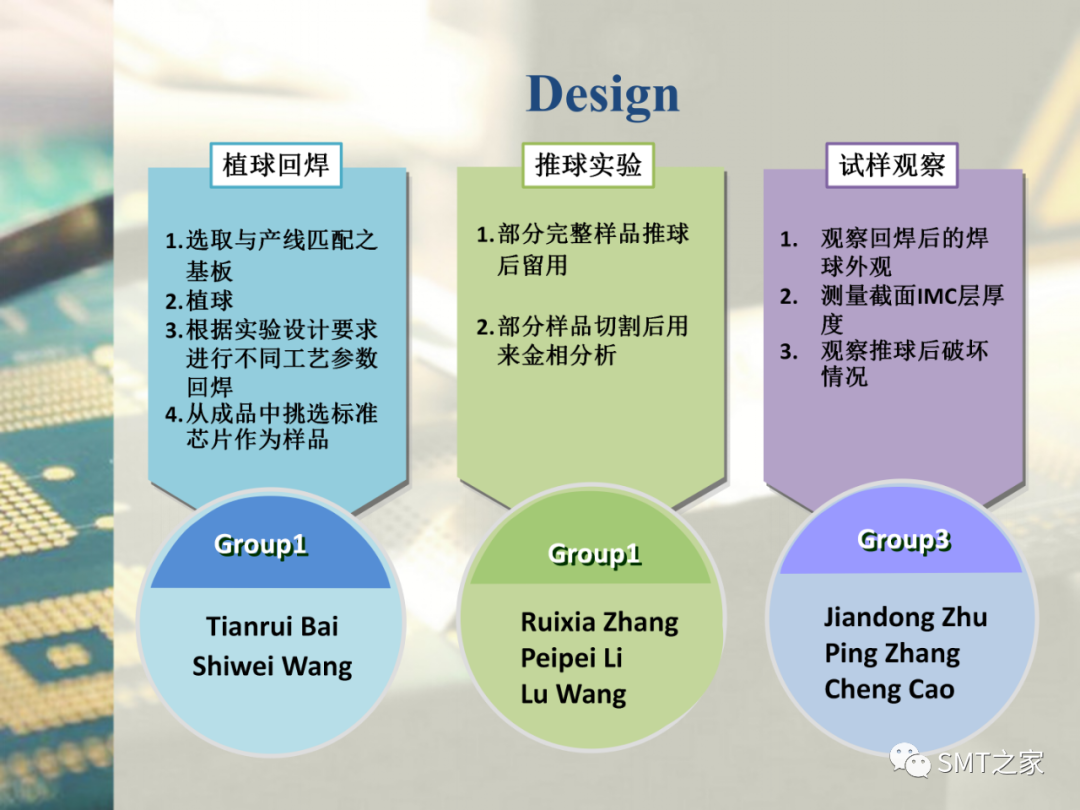 Design

植球回焊

1. 选取与产线匹配之基板
2. 植球
3. 根据实验设计要求进行不同工艺参数回焊
4. 从成品中挑选标准芯片作为样品

Group1

Tianrui Bai
Shiwei Wang

推球实验

1. 部分完整样品推球后留用

2. 部分样品切割后用来金相分析

Group1

Ruixia Zhang
Peipei Li
Lu Wang

试样观察

1. 观察回焊后的焊球外观
2. 测量截面IMC层厚度
3. 观察推球后破坏情况

Group3

Jiandong Zhu
Ping Zhang
Cheng Cao

SMT之家